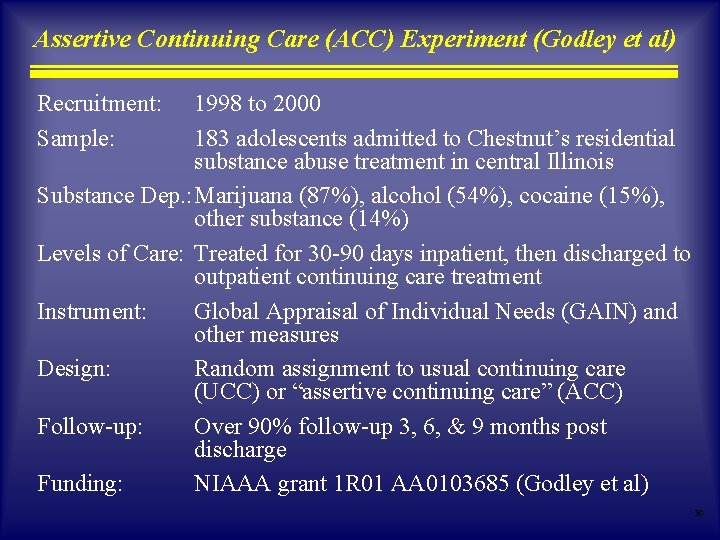 Assertive Continuing Care (ACC) Experiment (Godley et al)

Recruitment: 1998 to 2000

Sample: 183 adolescents admitted to Chestnut's residential substance abuse treatment in central Illinois

Substance Dep.: Marijuana (87%), alcohol (54%), cocaine (15%), other substance (14%)

Levels of Care: Treated for 30-90 days inpatient, then discharged to outpatient continuing care treatment

Instrument: Global Appraisal of Individual Needs (GAIN) and other measures

Design: Random assignment to usual continuing care (UCC) or "assertive continuing care" (ACC)

Follow-up: Over 90% follow-up 3, 6, & 9 months post discharge

Funding: NIAAA grant 1R01 AA0103685 (Godley et al)

30